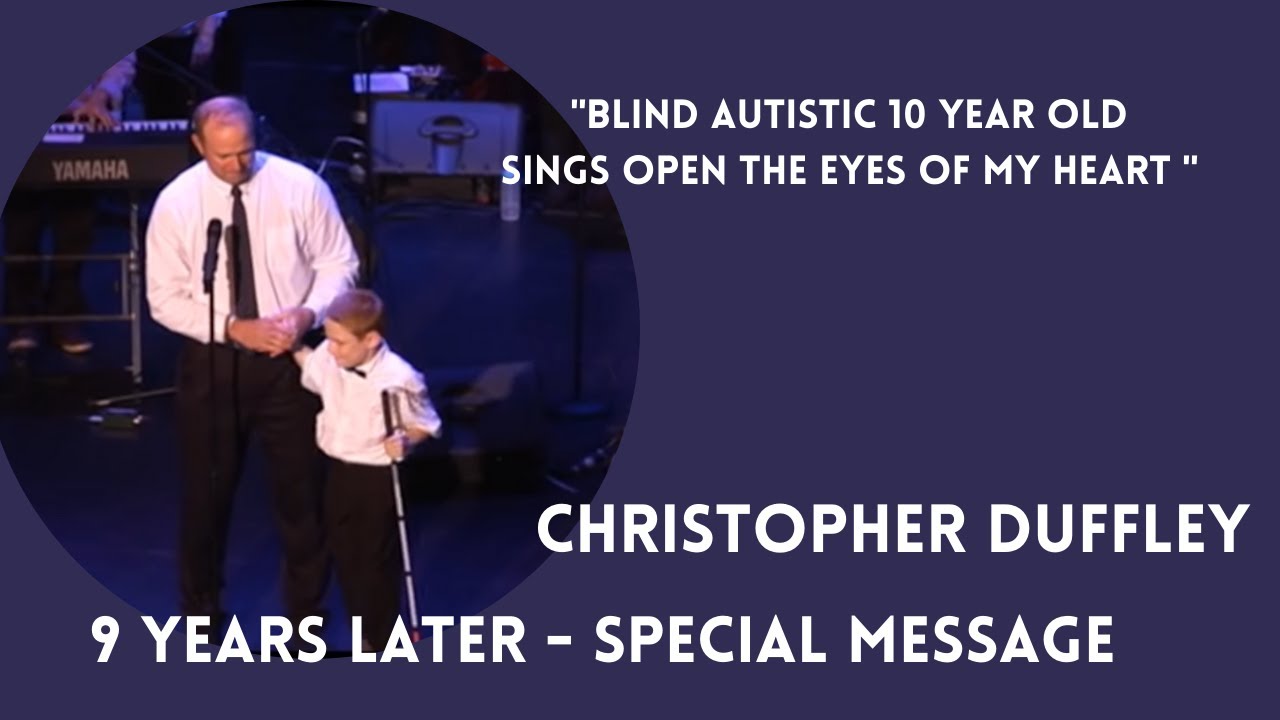 YAMAHA

"BLIND AUTISTIC 10 YEAR OLD SINGS OPEN THE EYES OF MY HEART "

CHRISTOPHER DUFFLEY

9 YEARS LATER - SPECIAL MESSAGE